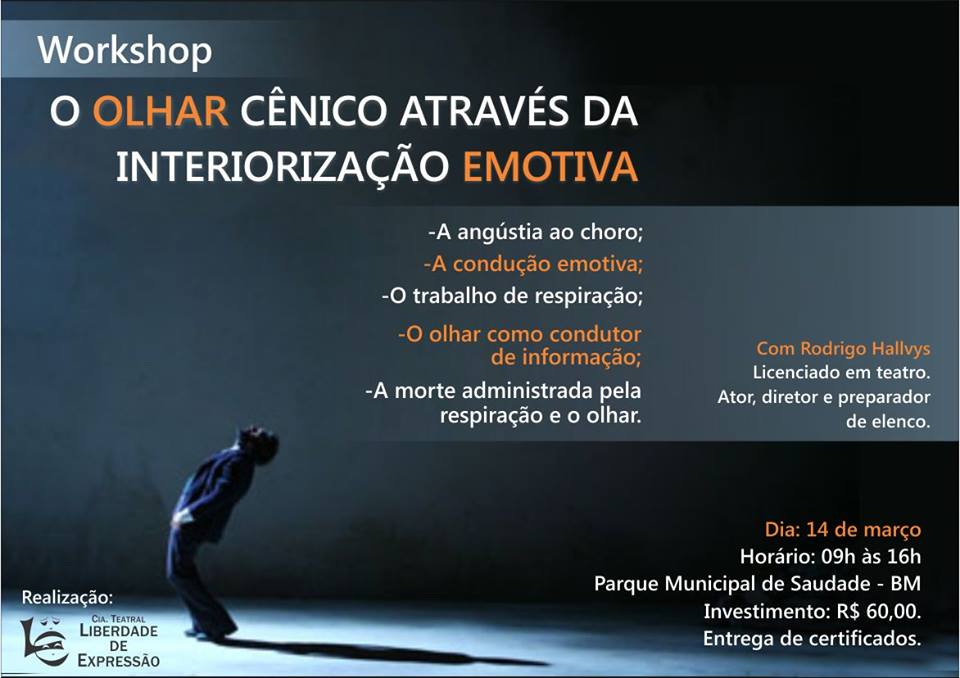 Workshop

O OLHAR CÊNICO ATRAVÉS DA INTERIORIZAÇÃO EMOTIVA

-A angústia ao choro;
-A condução emotiva;
-O trabalho de respiração;
-O olhar como condutor de informação;
-A morte administrada pela respiração e o olhar.

Com Rodrigo Hallvys
Licenciado em teatro.
Ator, diretor e preparador de elenco.

Dia: 14 de março
Horário: 09h às 16h
Parque Municipal de Saudade - BM
Investimento: R$ 60,00.
Entrega de certificados.

Realização:
CIA. TEATRAL LIBERDADE DE EXPRESSÃO